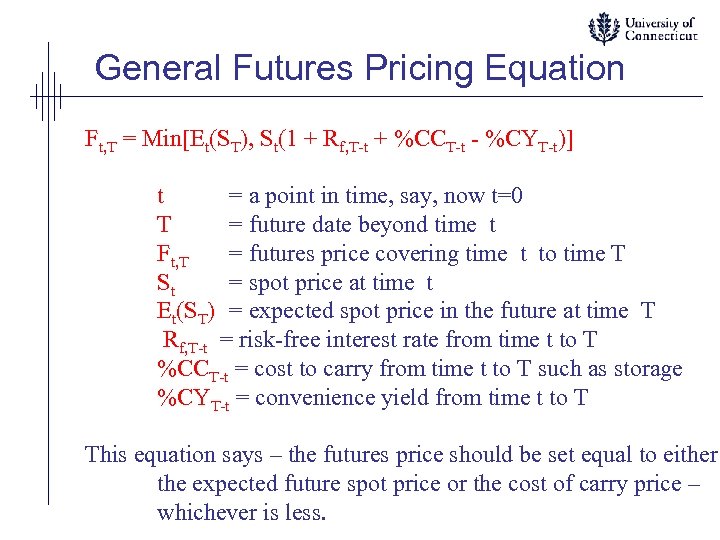 University of Connecticut

General Futures Pricing Equation

$F_{t,T} = Min[E_t(S_T), S_t(1 + R_{f,T-t} + \%CC_{T-t} - \%CY_{T-t})]$

$t$ = a point in time, say, now t=0
$T$ = future date beyond time t
$F_{t,T}$ = futures price covering time t to time T
$S_t$ = spot price at time t
$E_t(S_T)$ = expected spot price in the future at time T
$R_{f,T-t}$ = risk-free interest rate from time t to T
$\%CC_{T-t}$ = cost to carry from time t to T such as storage
$\%CY_{T-t}$ = convenience yield from time t to T

This equation says – the futures price should be set equal to either the expected future spot price or the cost of carry price – whichever is less.